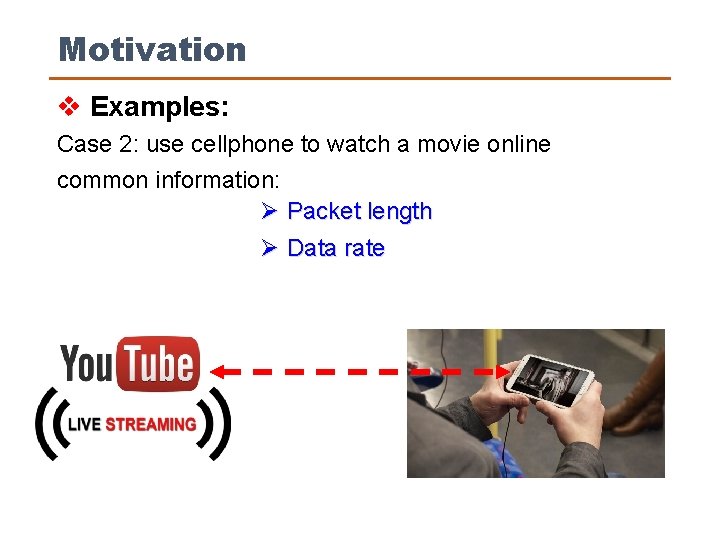 Motivation

❖ Examples:

Case 2: use cellphone to watch a movie online

common information:

➢ Packet length

➢ Data rate

YouTube

LIVE STREAMING